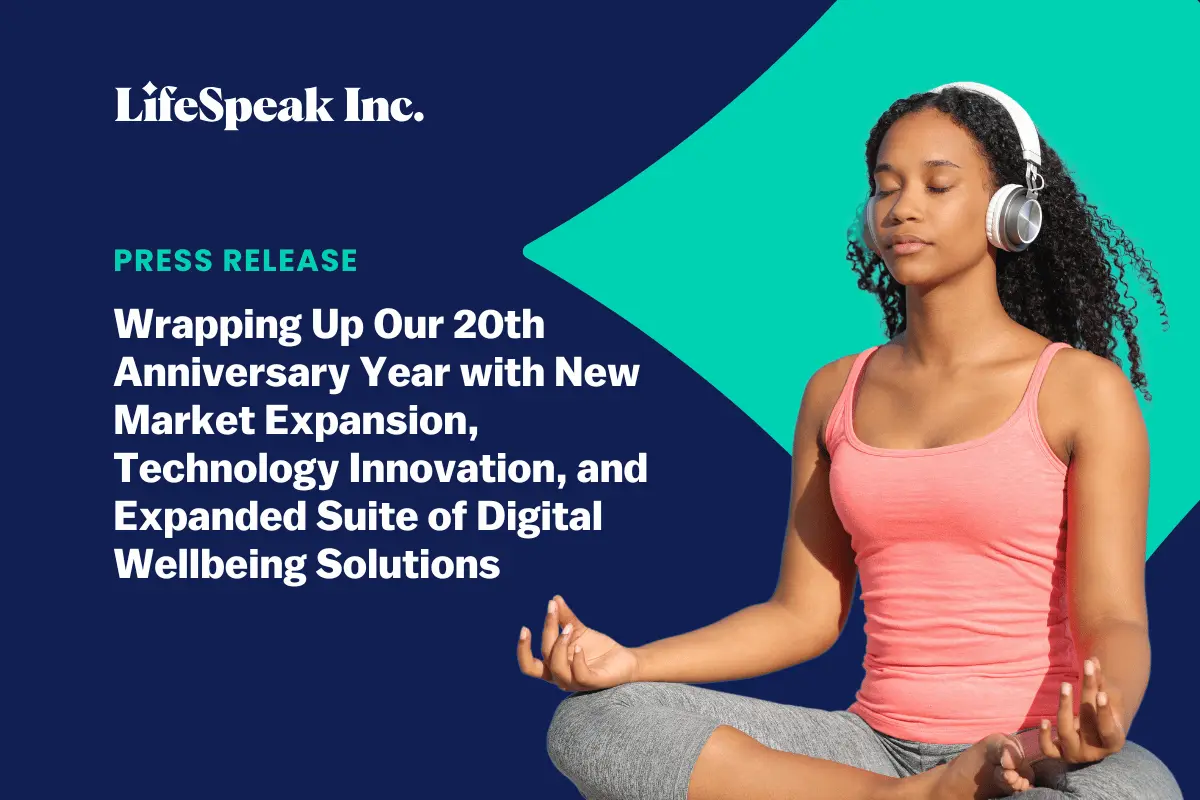 LifeSpeak Inc.

PRESS RELEASE

Wrapping Up Our 20th Anniversary Year with New Market Expansion, Technology Innovation, and Expanded Suite of Digital Wellbeing Solutions